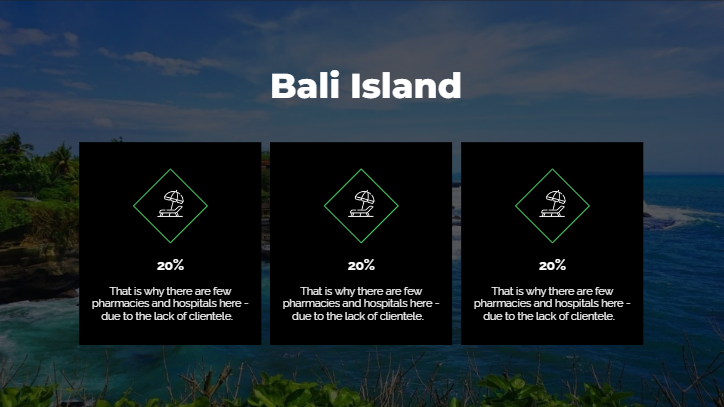 Bali Island

20%

That is why there are few pharmacies and hospitals here - due to the lack of clientele.

20%

That is why there are few pharmacies and hospitals here - due to the lack of clientele.

20%

That is why there are few pharmacies and hospitals here - due to the lack of clientele.